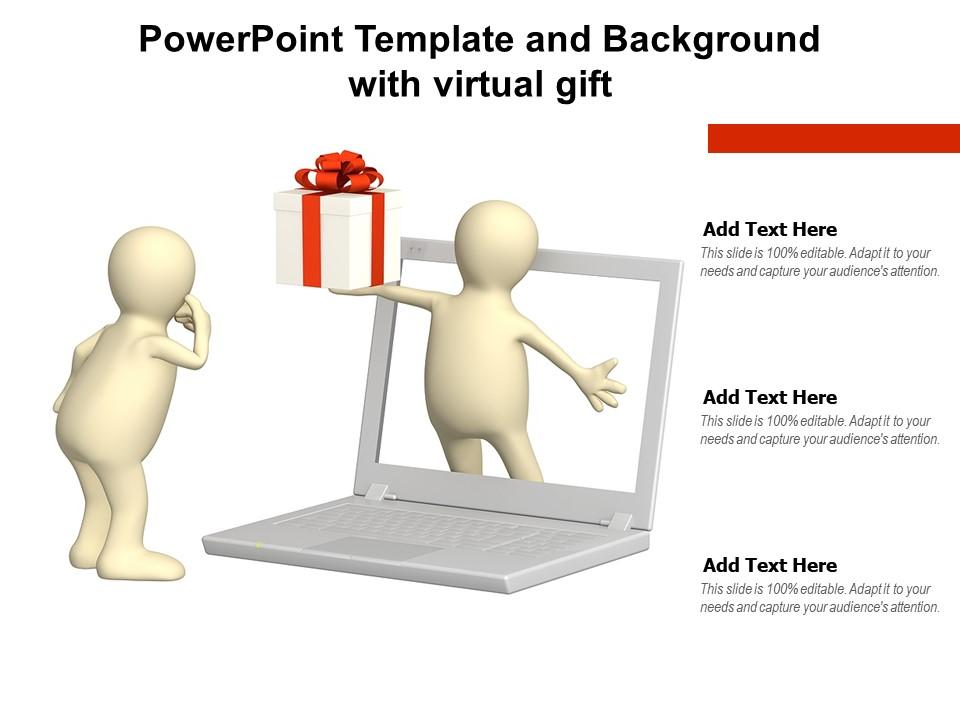 PowerPoint Template and Background with virtual gift

Add Text Here
This slide is 100% editable. Adapt it to your needs and capture your audience's attention.

Add Text Here
This slide is 100% editable. Adapt it to your needs and capture your audience's attention.

Add Text Here
This slide is 100% editable. Adapt it to your needs and capture your audience's attention.